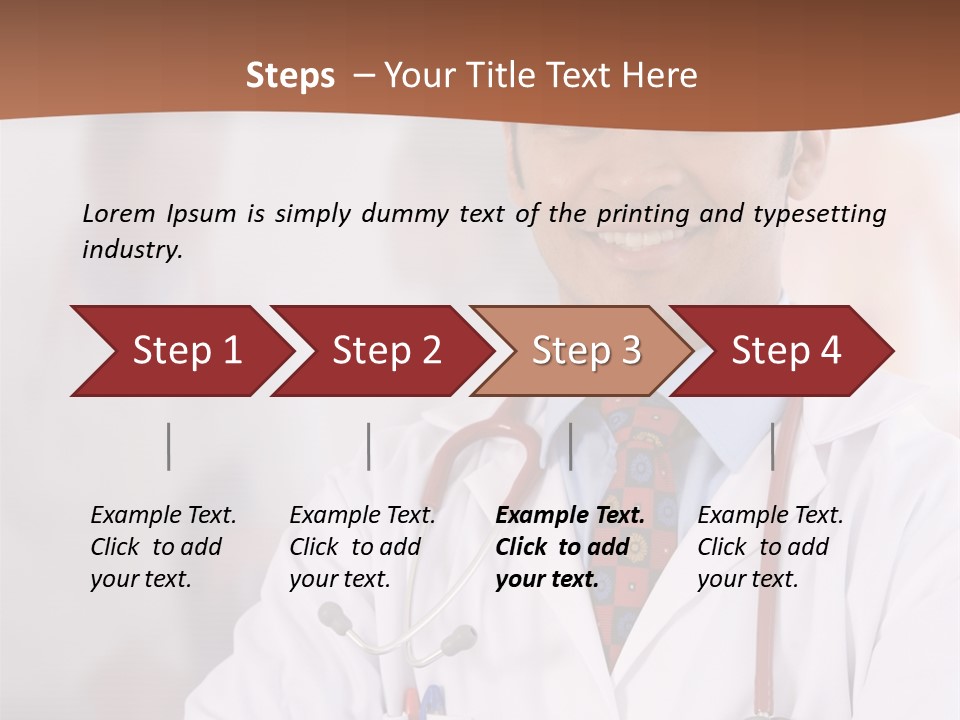 Steps – Your Title Text Here

Lorem Ipsum is simply dummy text of the printing and typesetting industry.

Step 1

Step 2

Step 3

Step 4

Example Text. Click to add your text.

Example Text. Click to add your text.

Example Text. Click to add your text.

Example Text. Click to add your text.